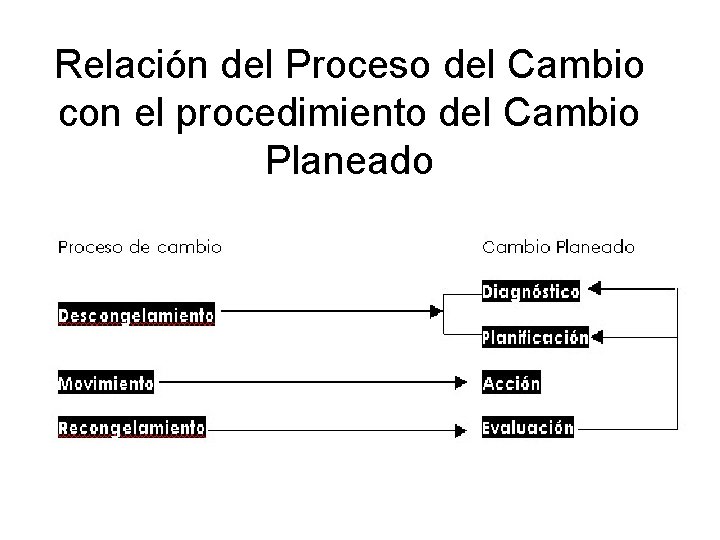 Relación del Proceso del Cambio con el procedimiento del Cambio Planeado

Proceso de cambio

Descongelamiento

Movimiento

Recongelamiento

Cambio Planeado

Diagnóstico

Planificación

Acción

Evaluación